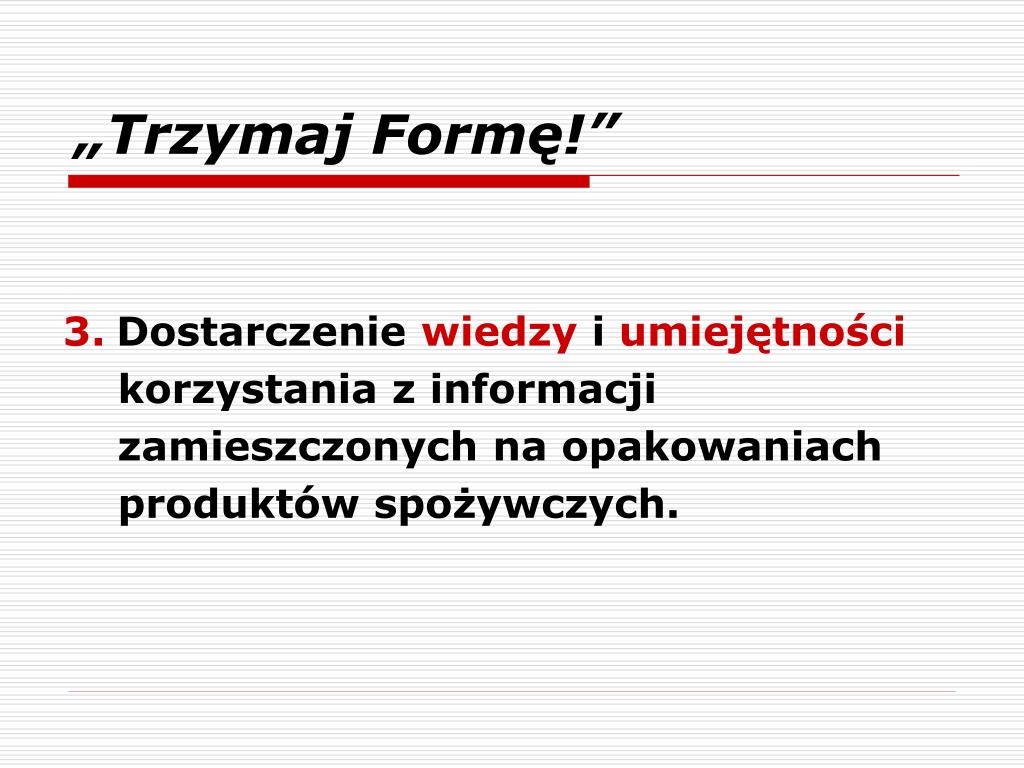 „Trzymaj Formę!”

3. Dostarczenie wiedzy i umiejętności korzystania z informacji zamieszczonych na opakowaniach produktów spożywczych.